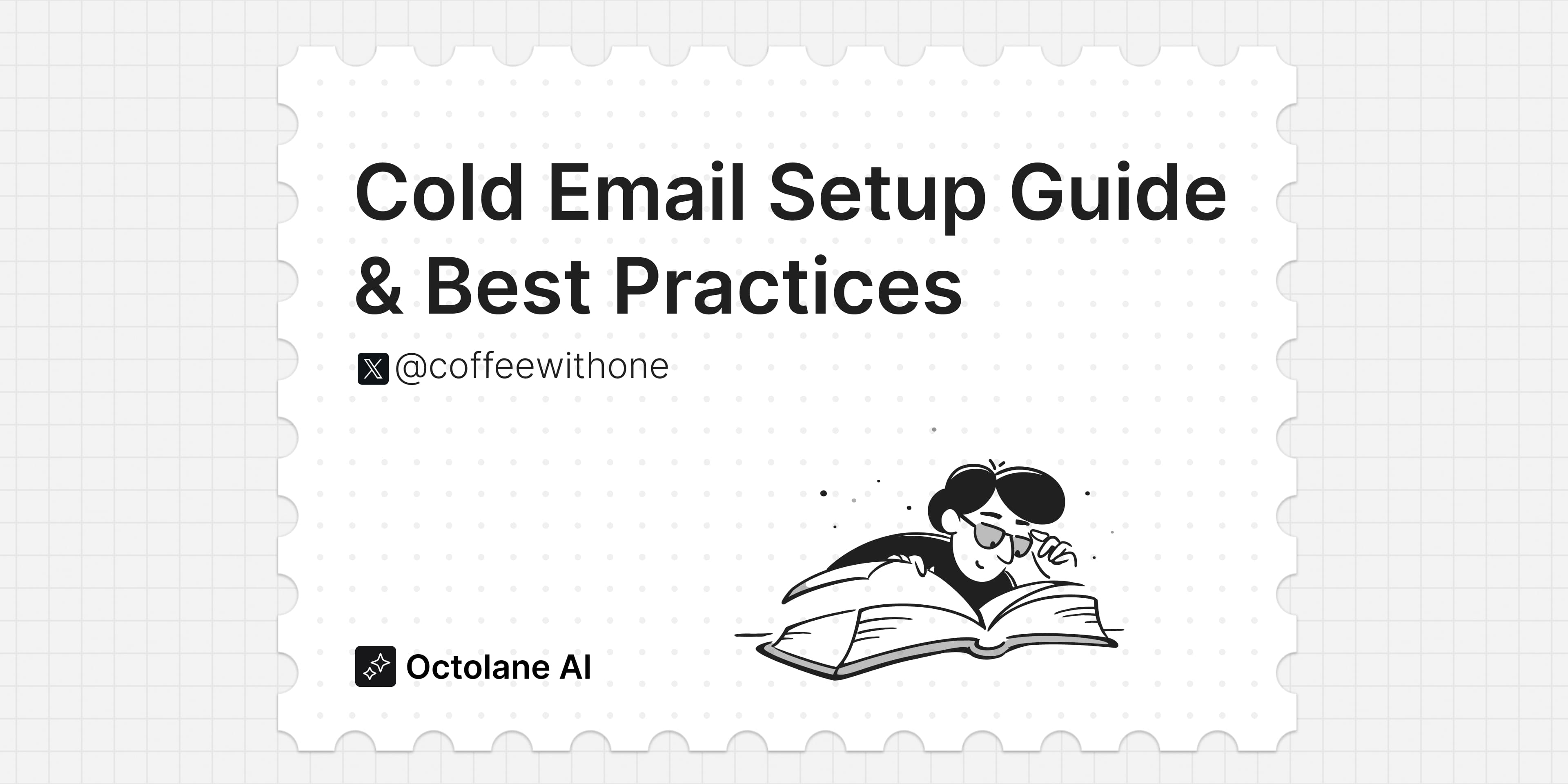 Cold Email Setup Guide & Best Practices

@coffeewithone

Octolane AI